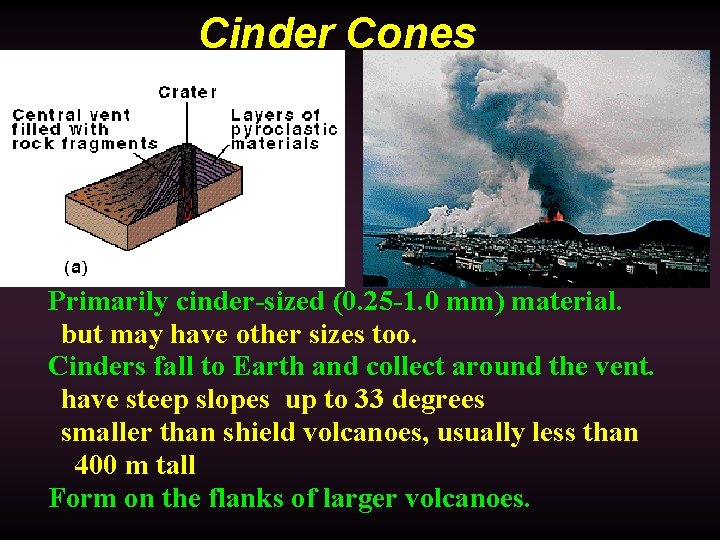 Cinder Cones

Crater

Central vent filled with rock fragments

Layers of pyroclastic materials

(a)

Primarily cinder-sized (0.25-1.0 mm) material.

but may have other sizes too.

Cinders fall to Earth and collect around the vent.

have steep slopes up to 33 degrees

smaller than shield volcanoes, usually less than 400 m tall

Form on the flanks of larger volcanoes.